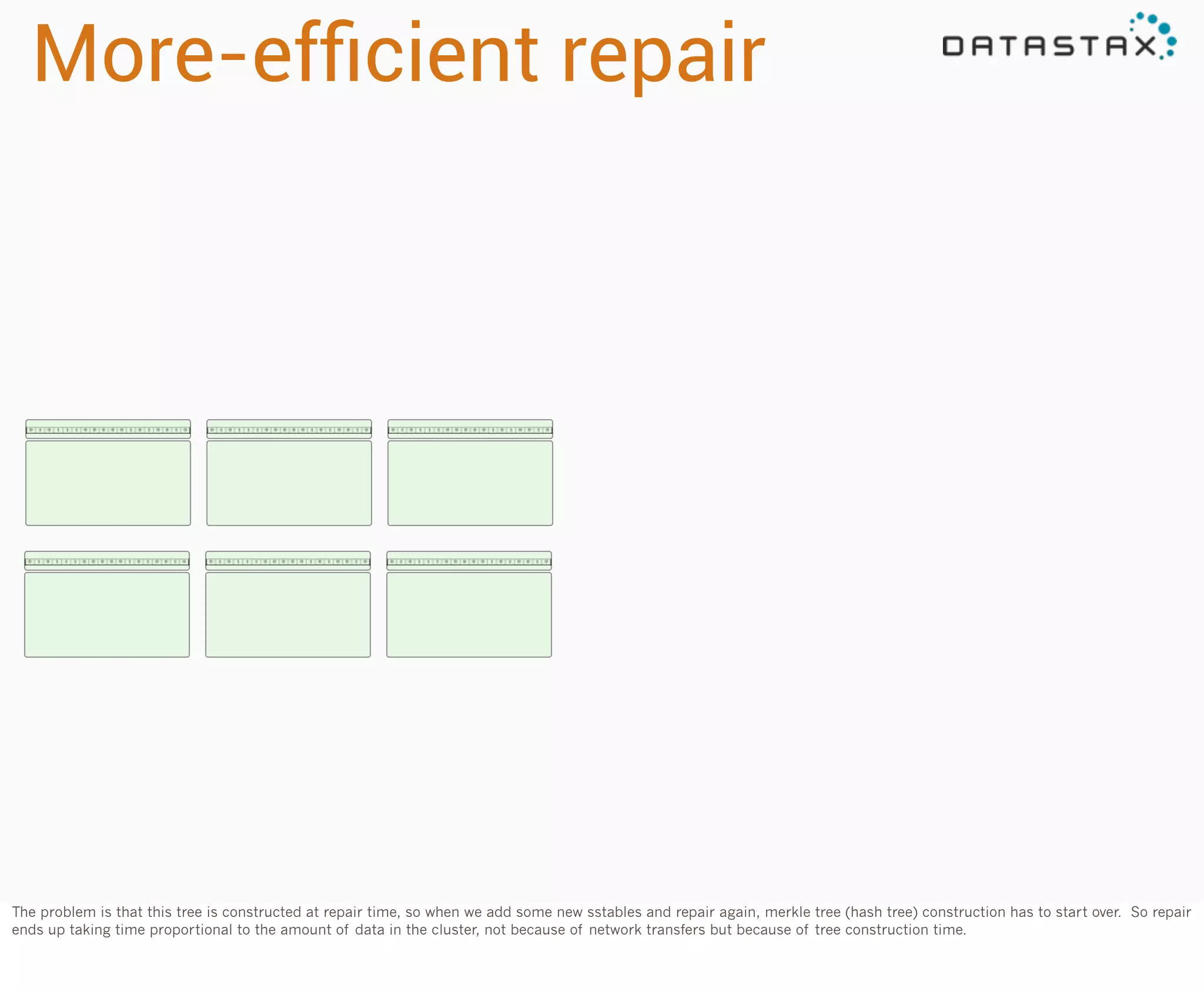 More-efficient repair

DATASTAX

The problem is that this tree is constructed at repair time, so when we add some new sstables and repair again, merkle tree (hash tree) construction has to start over. So repair ends up taking time proportional to the amount of data in the cluster, not because of network transfers but because of tree construction time.